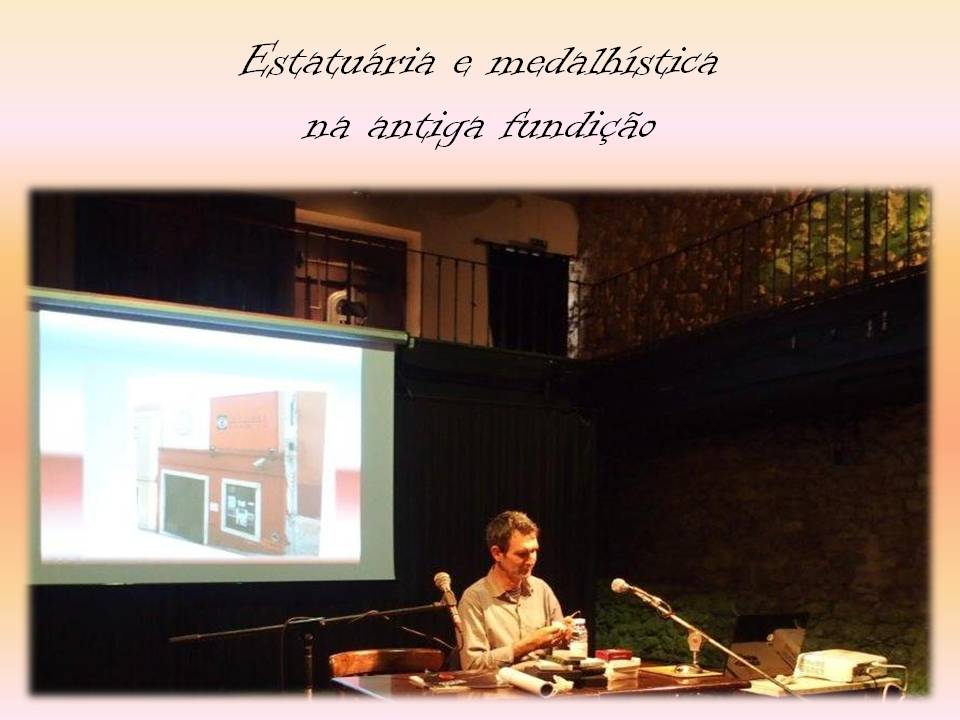 Estatuária e medalhística
na antiga fundição